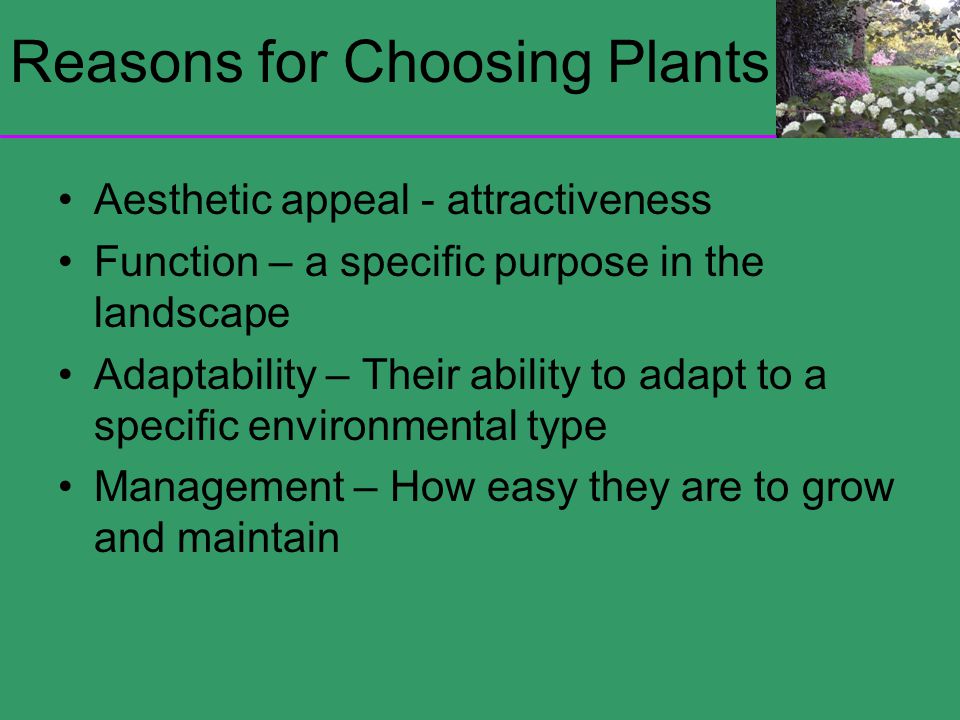 Reasons for Choosing Plants

• Aesthetic appeal - attractiveness
• Function – a specific purpose in the landscape
• Adaptability – Their ability to adapt to a specific environmental type
• Management – How easy they are to grow and maintain